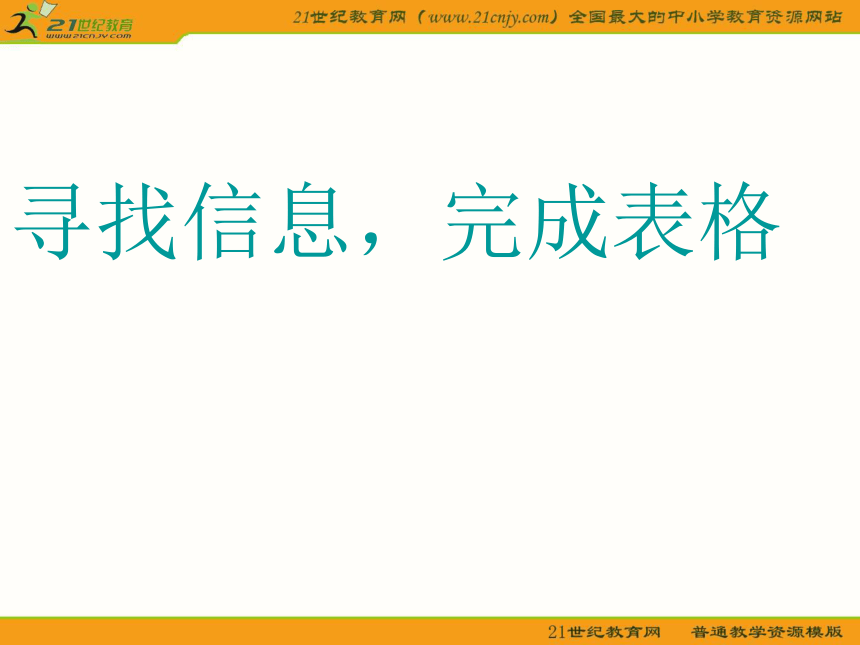 21世纪教育
www.21cnjy.com
21世纪教育网（www.21cnjy.com）全国最大的中小学教育资源网站

寻找信息，完成表格

21世纪教育网 普通教学资源模版